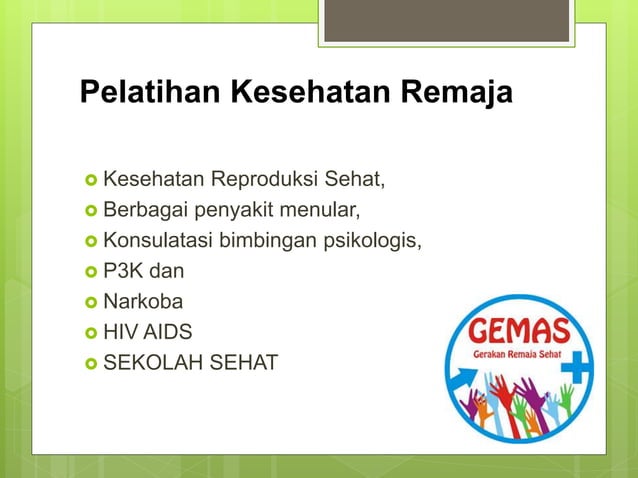 Pelatihan Kesehatan Remaja

- Kesehatan Reproduksi Sehat,
- Berbagai penyakit menular,
- Konsulatasi bimbingan psikologis,
- P3K dan
- Narkoba
- HIV AIDS
- SEKOLAH SEHAT

GEMAS
Gerakan Remaja Sehat